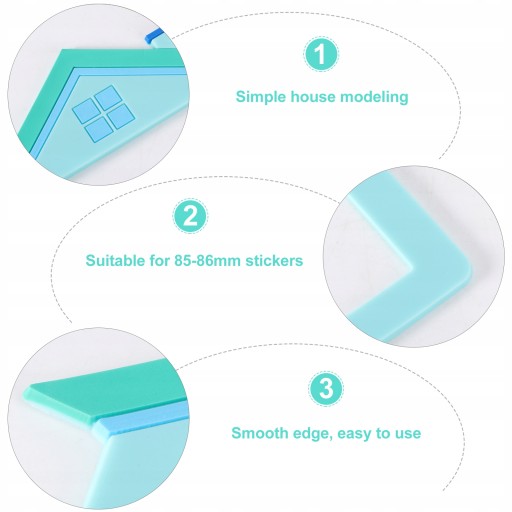 1

Simple house modeling

2

Suitable for 85-86mm stickers

3

Smooth edge, easy to use